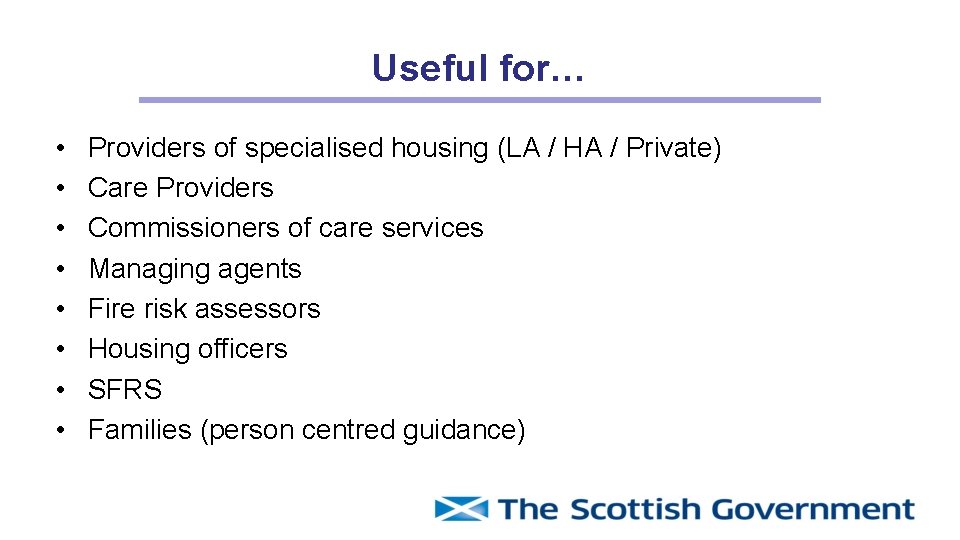 Useful for…

• Providers of specialised housing (LA / HA / Private)
• Care Providers
• Commissioners of care services
• Managing agents
• Fire risk assessors
• Housing officers
• SFRS
• Families (person centred guidance)

The Scottish Government